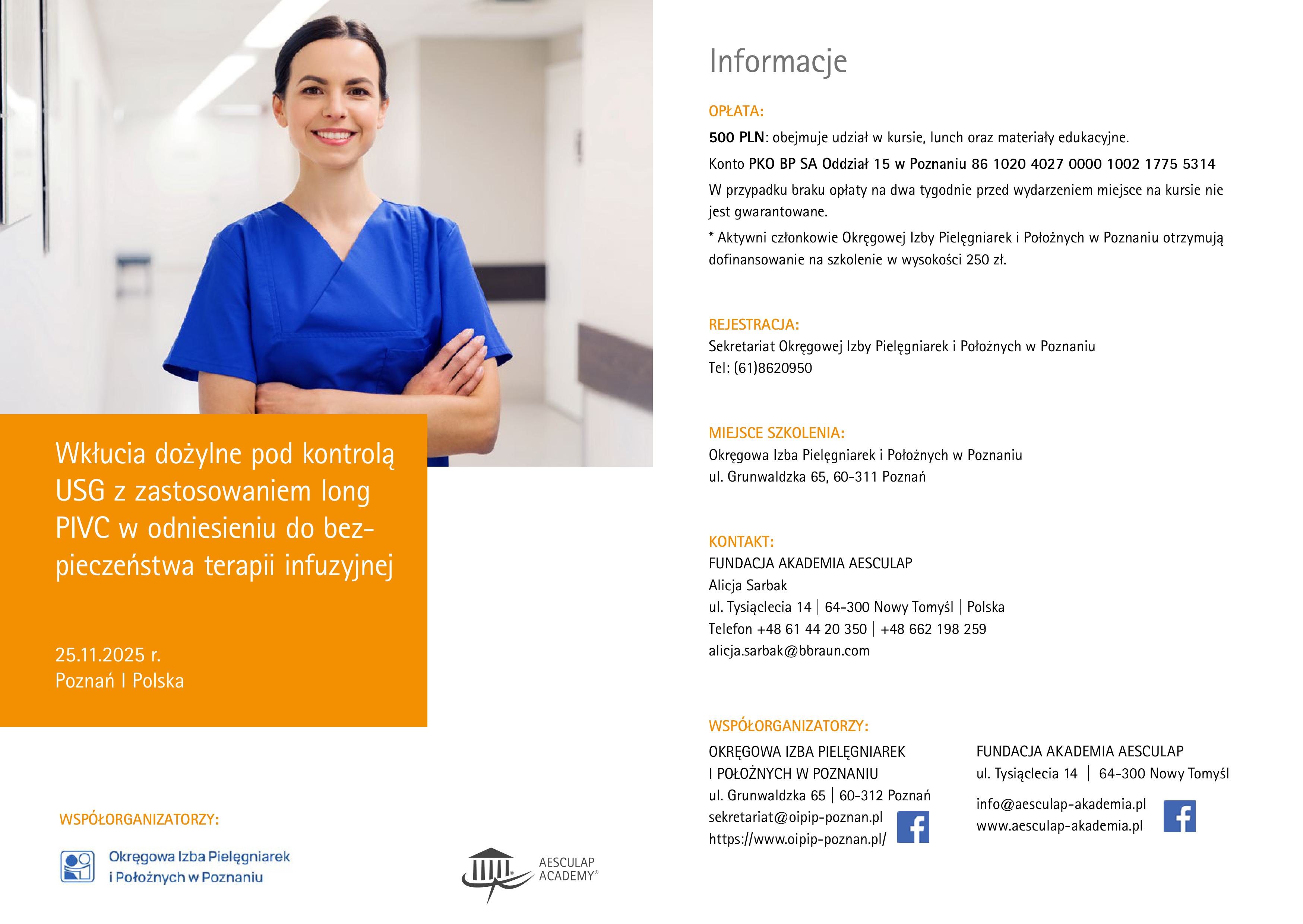 Wkłucia dożylne pod kontrolą USG z zastosowaniem long PIVC w odniesieniu do bezpieczeństwa terapii infuzyjnej

25.11.2025 r.
Poznań I Polska

WSPÓŁORGANIZATORZY:

Okręgowa Izba Pielęgniarek i Położnych w Poznaniu

AESCULAP ACADEMY®

Informacje

OPŁATA:
500 PLN: obejmuje udział w kursie, lunch oraz materiały edukacyjne.
Konto PKO BP SA Oddział 15 w Poznaniu 86 1020 4027 0000 1002 1775 5314
W przypadku braku opłaty na dwa tygodnie przed wydarzeniem miejsce na kursie nie jest gwarantowane.
* Aktywni członkowie Okręgowej Izby Pielęgniarek i Położnych w Poznaniu otrzymują dofinansowanie na szkolenie w wysokości 250 zł.

REJESTRACJA:
Sekretariat Okręgowej Izby Pielęgniarek i Położnych w Poznaniu
Tel: (61)8620950

MIEJSCE SZKOLENIA:
Okręgowa Izba Pielęgniarek i Położnych w Poznaniu
ul. Grunwaldzka 65, 60-311 Poznań

KONTAKT:
FUNDACJA AKADEMIA AESCULAP
Alicja Sarbak
ul. Tysiąclecia 14 | 64-300 Nowy Tomyśl | Polska
Telefon +48 61 44 20 350 | +48 662 198 259
alicja.sarbak@bbraun.com

WSPÓŁORGANIZATORZY:
OKRĘGOWA IZBA PIELĘGNIAREK I POŁOŻNYCH W POZNANIU
ul. Grunwaldzka 65 | 60-312 Poznań
sekretariat@oipip-poznan.pl
https://www.oipip-poznan.pl/

FUNDACJA AKADEMIA AESCULAP
ul. Tysiąclecia 14 | 64-300 Nowy Tomyśl
info@aesculap-akademia.pl
www.aesculap-akademia.pl